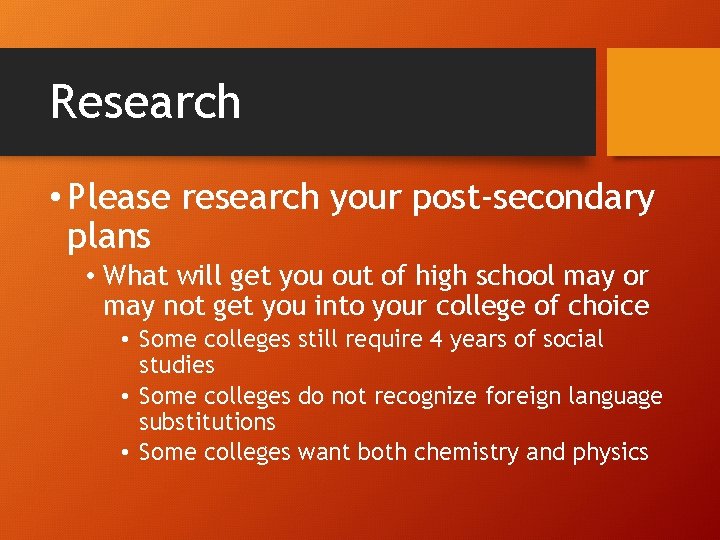 Research

• Please research your post-secondary plans
  • What will get you out of high school may or may not get you into your college of choice
    • Some colleges still require 4 years of social studies
    • Some colleges do not recognize foreign language substitutions
    • Some colleges want both chemistry and physics